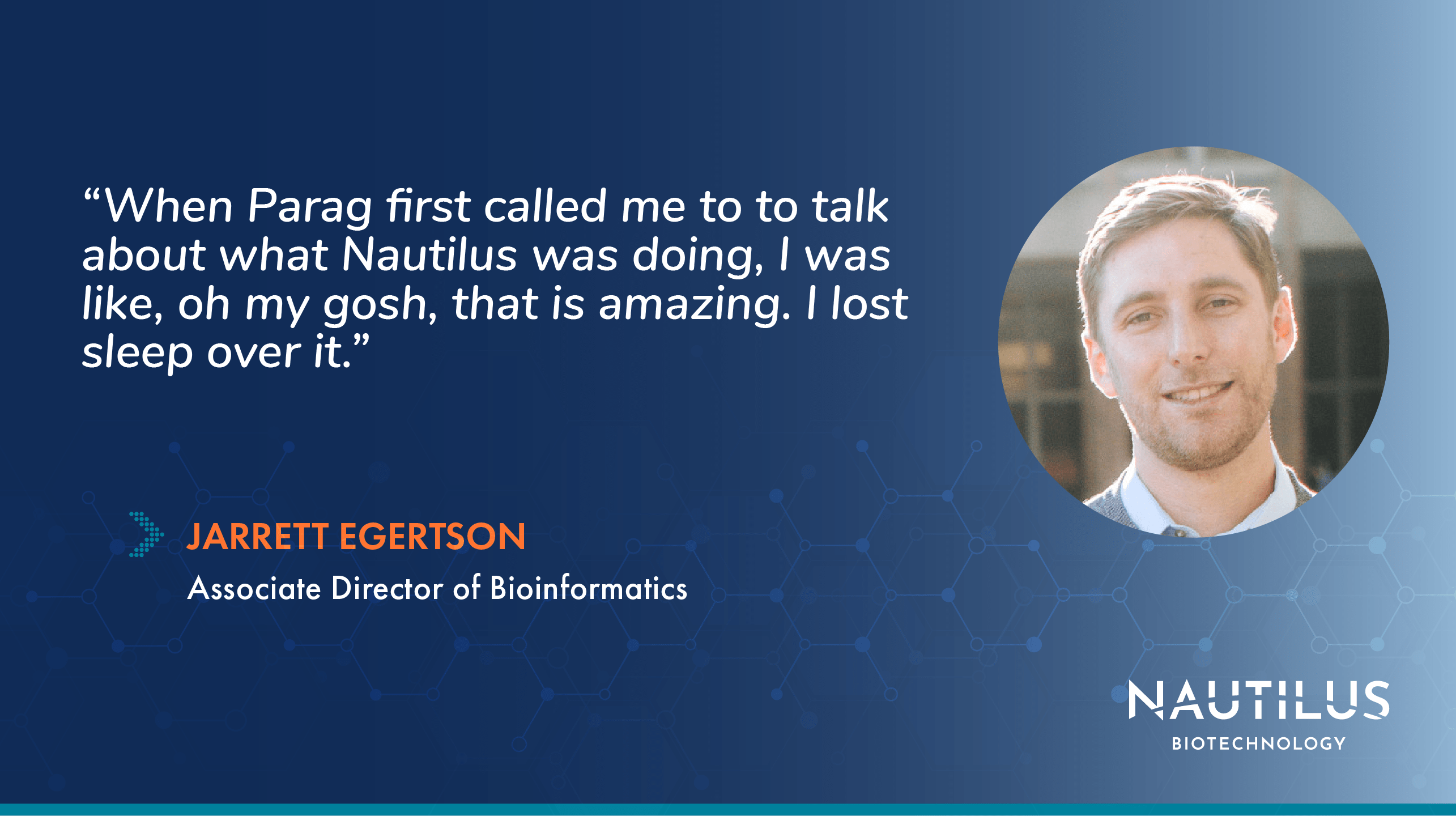 “When Parag first called me to to talk about what Nautilus was doing, I was like, oh my gosh, that is amazing. I lost sleep over it.”

JARRETT EGERTSON

Associate Director of Bioinformatics

NAUTILUS
BIOTECHNOLOGY